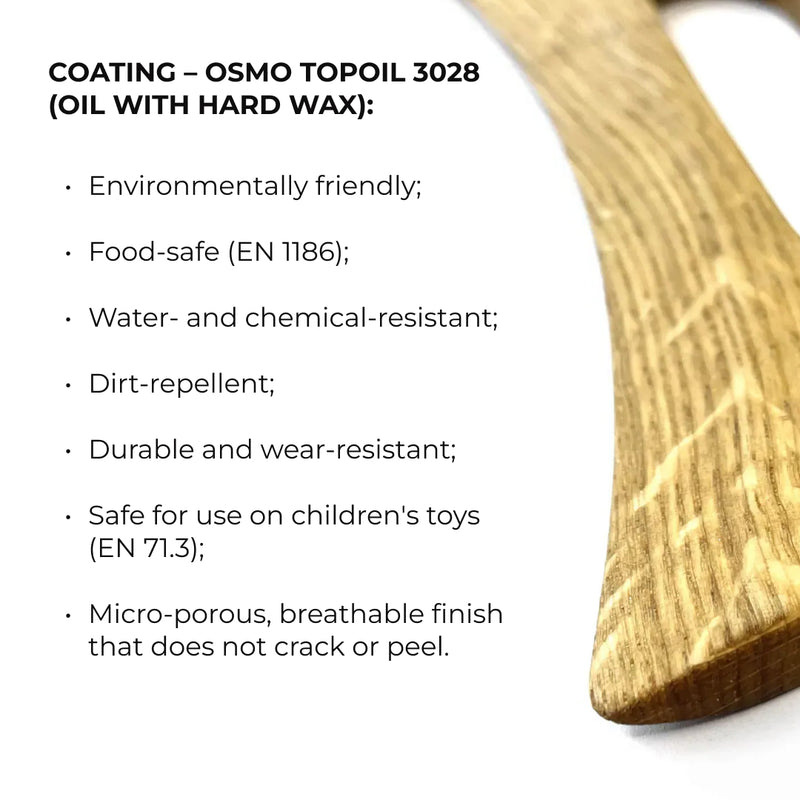 COATING – OSMO TOPOIL 3028 (OIL WITH HARD WAX):

• Environmentally friendly;

• Food-safe (EN 1186);

• Water- and chemical-resistant;

• Dirt-repellent;

• Durable and wear-resistant;

• Safe for use on children's toys (EN 71.3);

• Micro-porous, breathable finish that does not crack or peel.